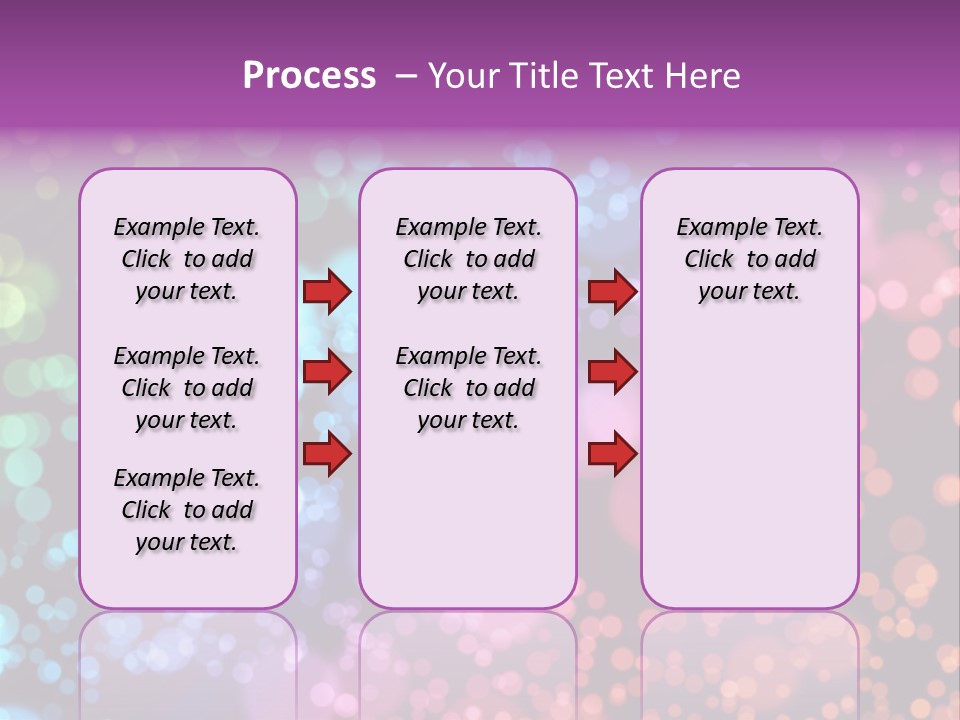 Process – Your Title Text Here

Example Text. Click to add your text.

Example Text. Click to add your text.

Example Text. Click to add your text.

Example Text. Click to add your text.

Example Text. Click to add your text.

Example Text. Click to add your text.